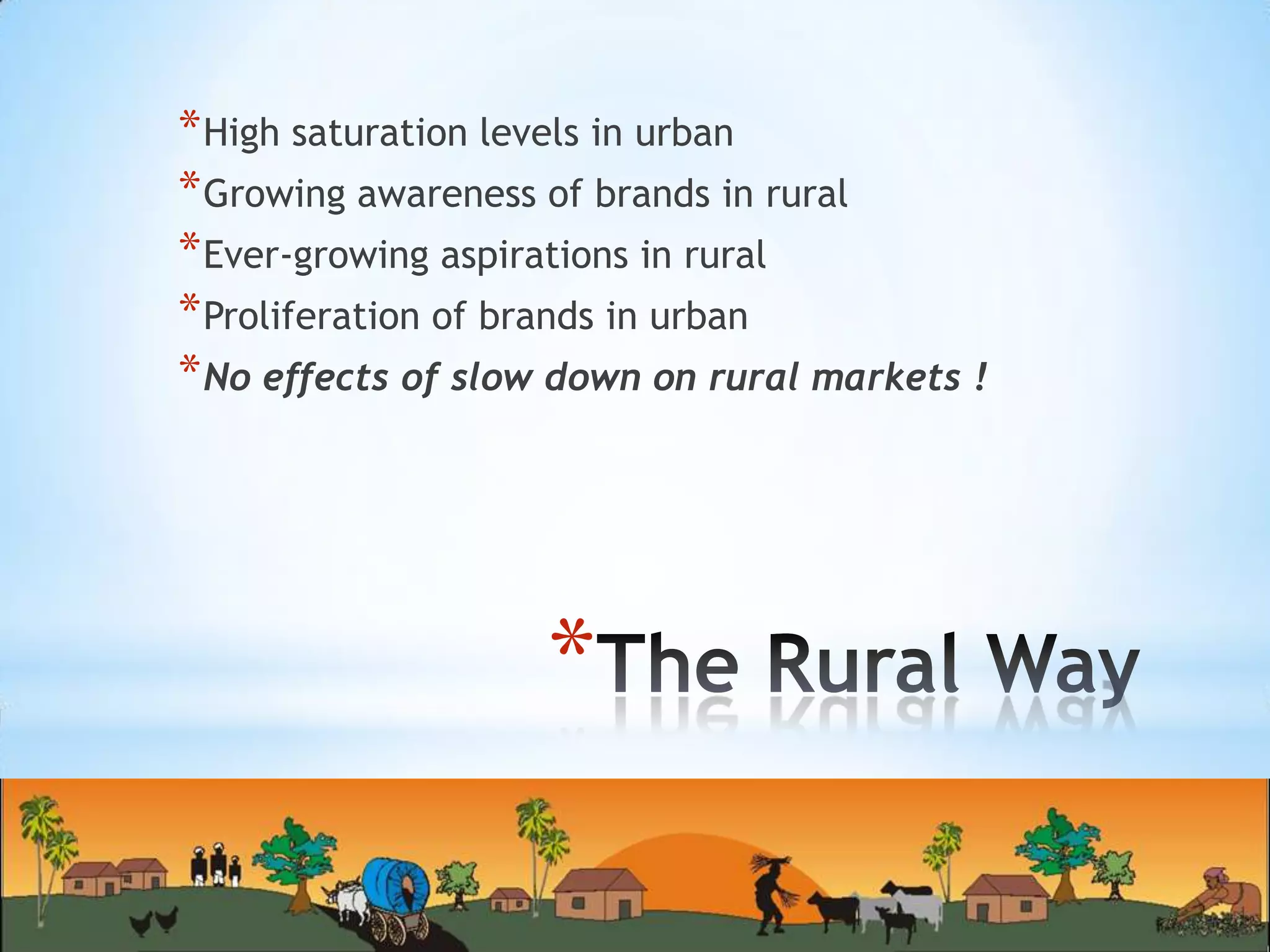 *High saturation levels in urban
*Growing awareness of brands in rural
*Ever-growing aspirations in rural
*Proliferation of brands in urban
*No effects of slow down on rural markets !

*The Rural Way